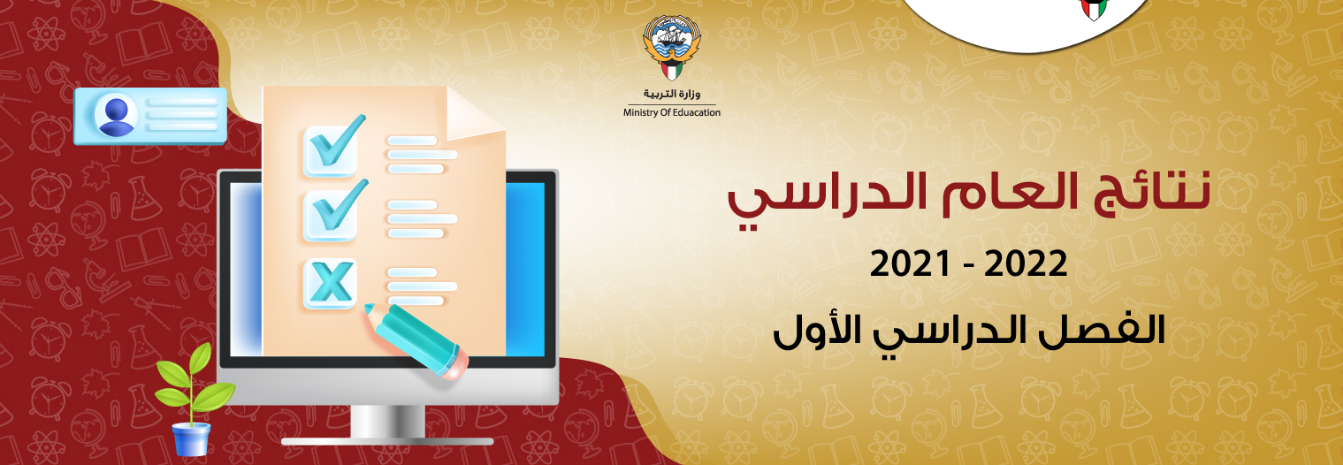 وزارة التربية
Ministry Of Eduacation

نتائج العام الدراسي
2022 - 2021
الفصل الدراسي الأول